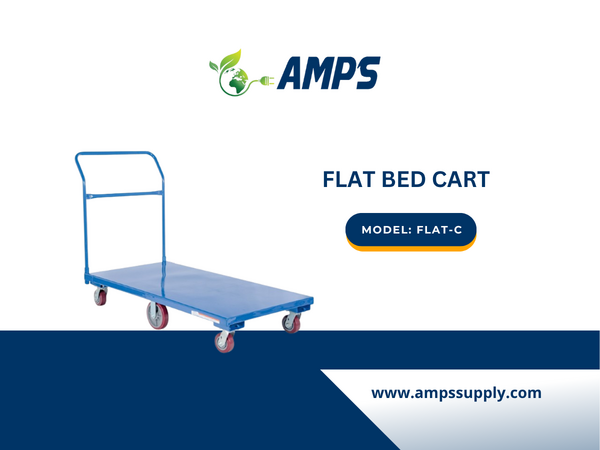 AMPS

FLAT BED CART

MODEL: FLAT-C

www.ampssupply.com